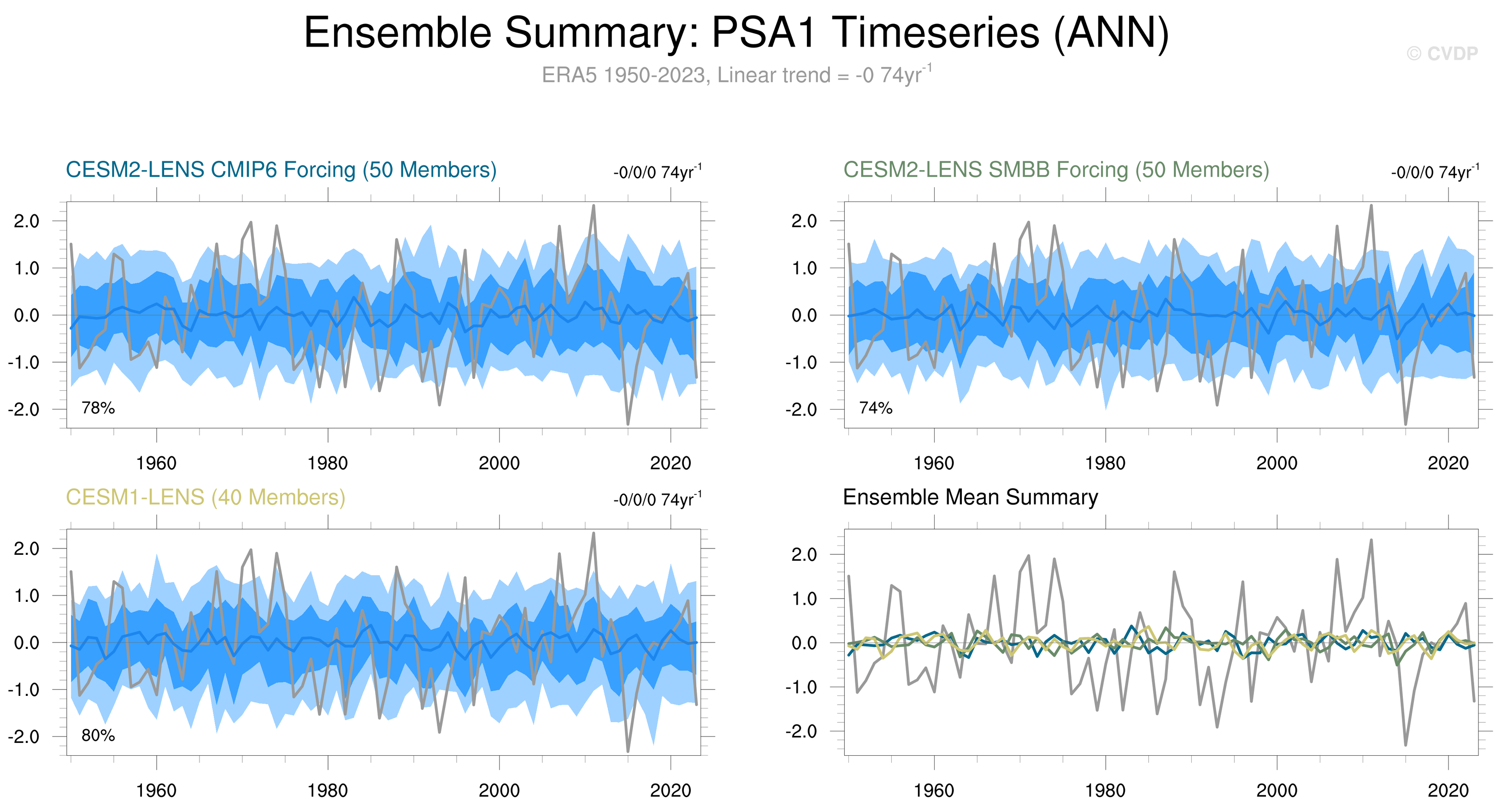 Ensemble Summary: PSA1 Timeseries (ANN)

© CVDP

ERA5 1950-2023, Linear trend = -0 74yr$^{-1}$

CESM2-LENS CMIP6 Forcing (50 Members)

-0/0/0 74yr$^{-1}$

2.0
1.0
0.0
-1.0
-2.0

78%

1960 1980 2000 2020

CESM2-LENS SMBB Forcing (50 Members)

-0/0/0 74yr$^{-1}$

2.0
1.0
0.0
-1.0
-2.0

74%

1960 1980 2000 2020

CESM1-LENS (40 Members)

-0/0/0 74yr$^{-1}$

2.0
1.0
0.0
-1.0
-2.0

80%

1960 1980 2000 2020

Ensemble Mean Summary

2.0
1.0
0.0
-1.0
-2.0

1960 1980 2000 2020